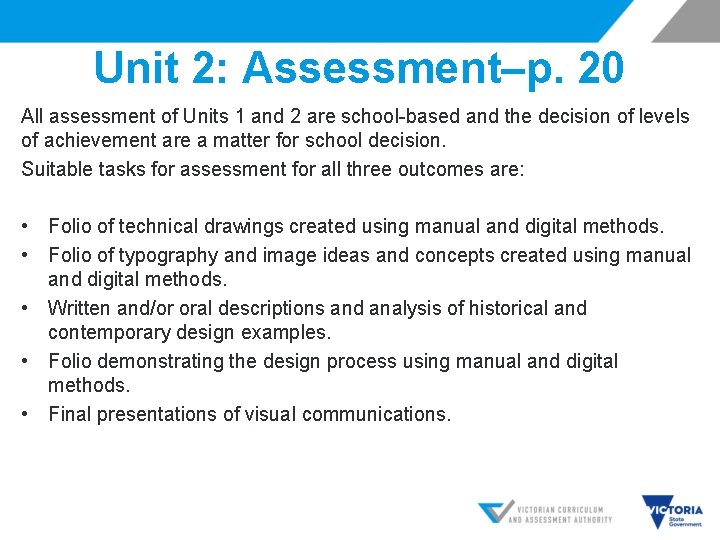 Unit 2: Assessment–p. 20

All assessment of Units 1 and 2 are school-based and the decision of levels of achievement are a matter for school decision.

Suitable tasks for assessment for all three outcomes are:

• Folio of technical drawings created using manual and digital methods.
• Folio of typography and image ideas and concepts created using manual and digital methods.
• Written and/or oral descriptions and analysis of historical and contemporary design examples.
• Folio demonstrating the design process using manual and digital methods.
• Final presentations of visual communications.

VICTORIAN CURRICULUM AND ASSESSMENT AUTHORITY

VICTORIA State Government